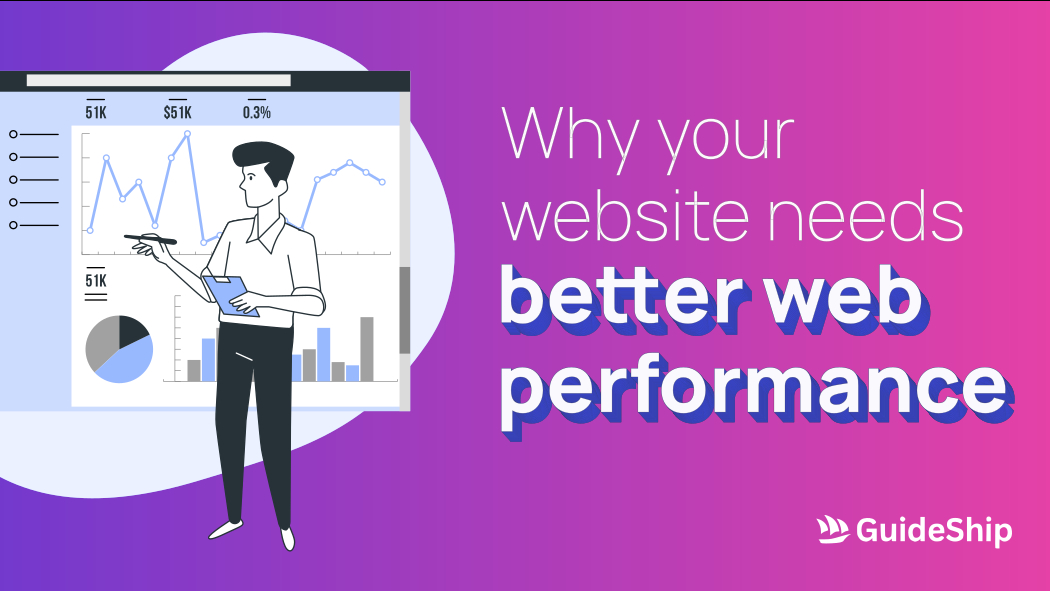 51K $51K 0.3%

51K

Why your website needs better web performance

GuideShip